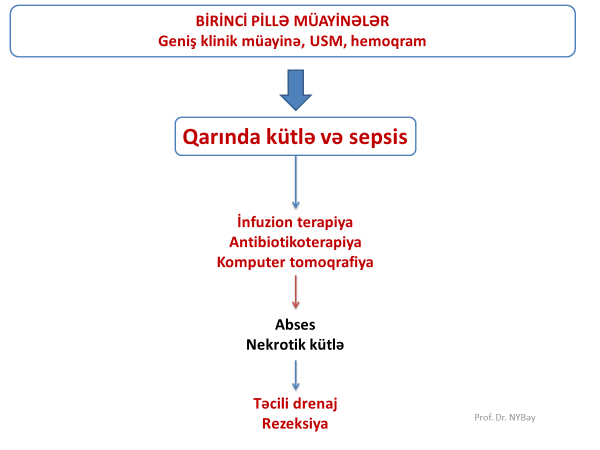 BİRİNCİ PİLLƏ MÜAYİNƏLƏR
Geniş klinik müayinə, USM, hemoqram

Qarında kütlə və sepsis

İnfuzion terapiya
Antibiotikoterapiya
Komputer tomoqrafiya

Abses
Nekrotik kütlə

Təcili drenaj
Rezeksiya

Prof. Dr. NYBay